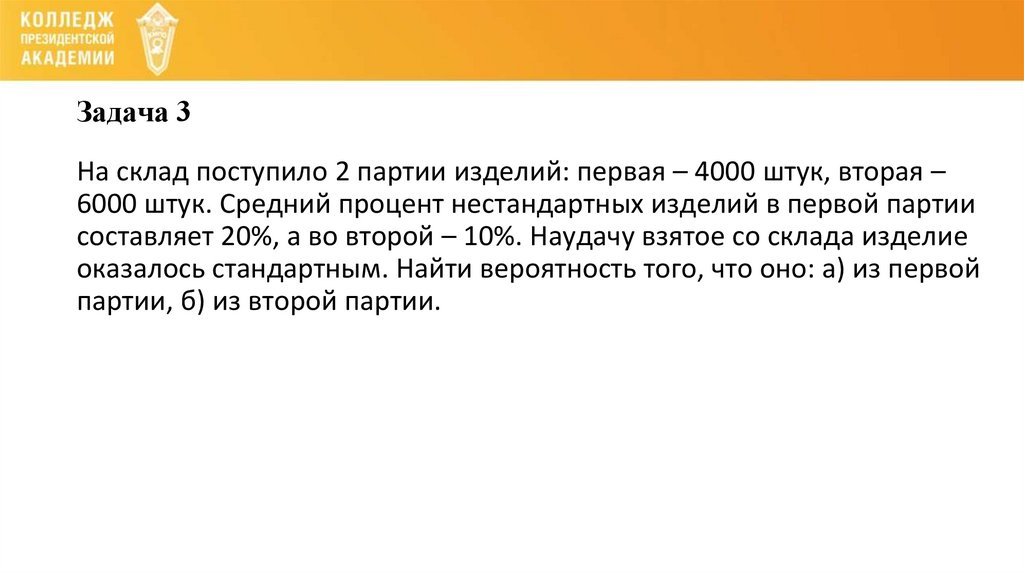 КОЛЛЕДЖ
ПРЕЗИДЕНТСКОЙ
АКАДЕМИИ

Задача 3

На склад поступило 2 партии изделий: первая – 4000 штук, вторая – 6000 штук. Средний процент нестандартных изделий в первой партии составляет 20%, а во второй – 10%. Наудачу взятое со склада изделие оказалось стандартным. Найти вероятность того, что оно: а) из первой партии, б) из второй партии.